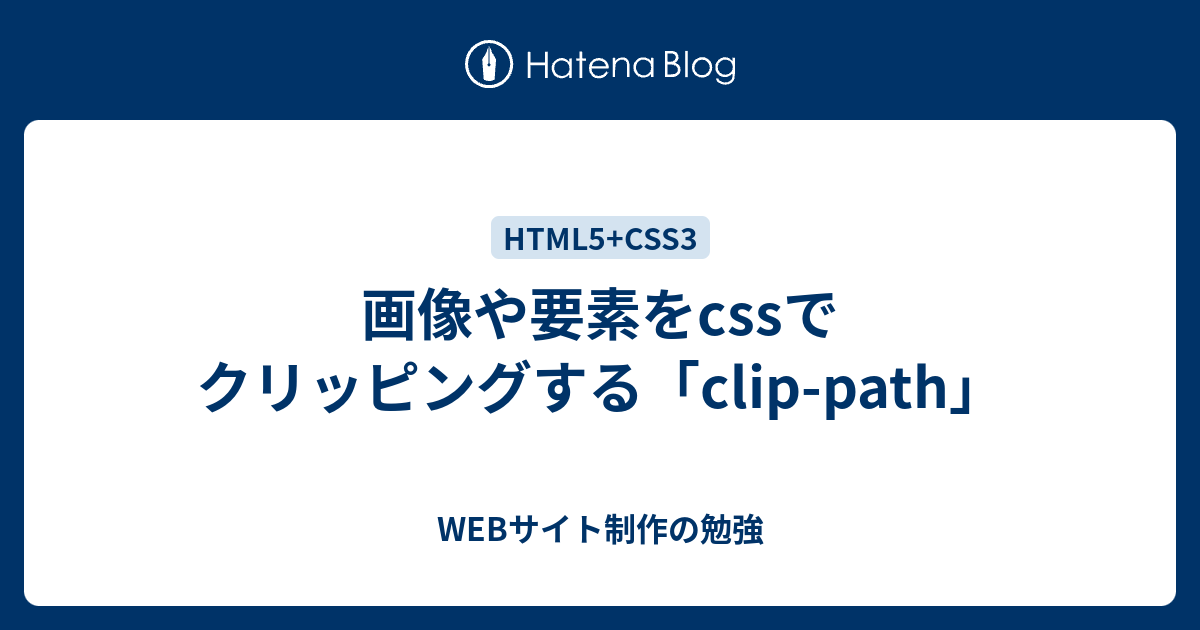 Hatena Blog

HTML5+CSS3

画像や要素をcssでクリッピングする「clip-path」

WEBサイト制作の勉強